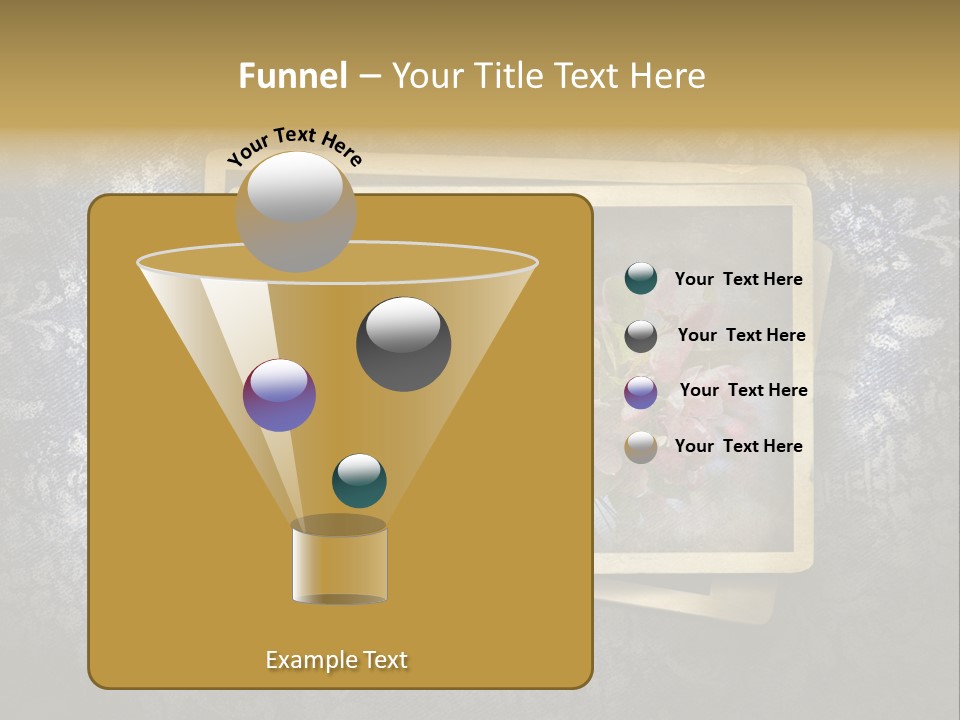 Funnel – Your Title Text Here

Your Text Here

Your Text Here

Your Text Here

Your Text Here

Your Text Here

Example Text